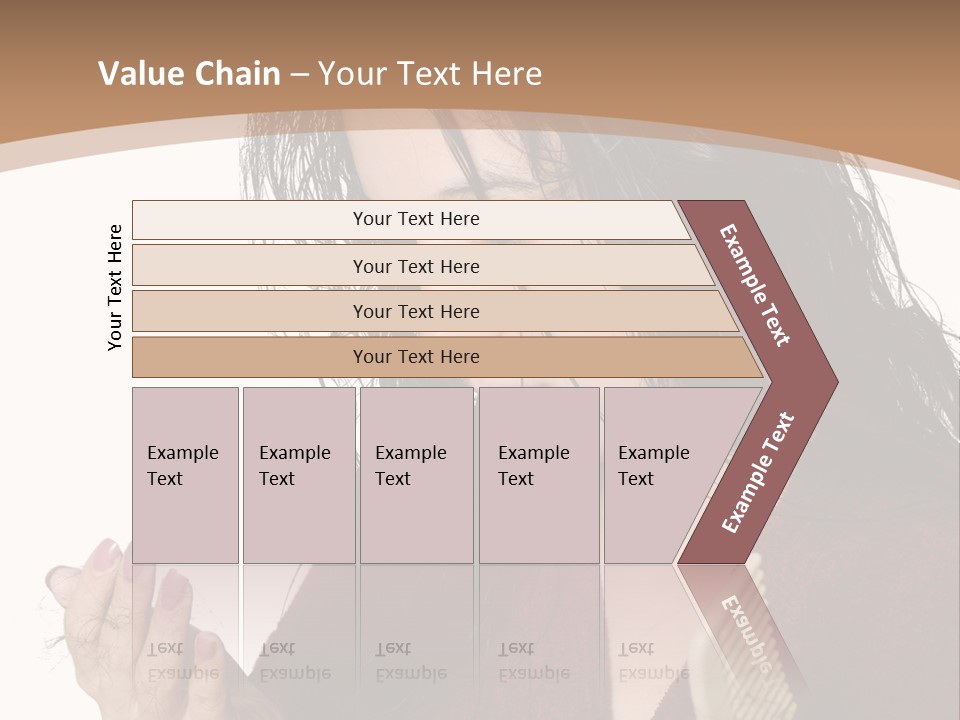 Value Chain – Your Text Here

Your Text Here

Your Text Here

Your Text Here

Your Text Here

Your Text Here

Example Text

Example Text

Example Text

Example Text

Example Text

Example Text

Example Text